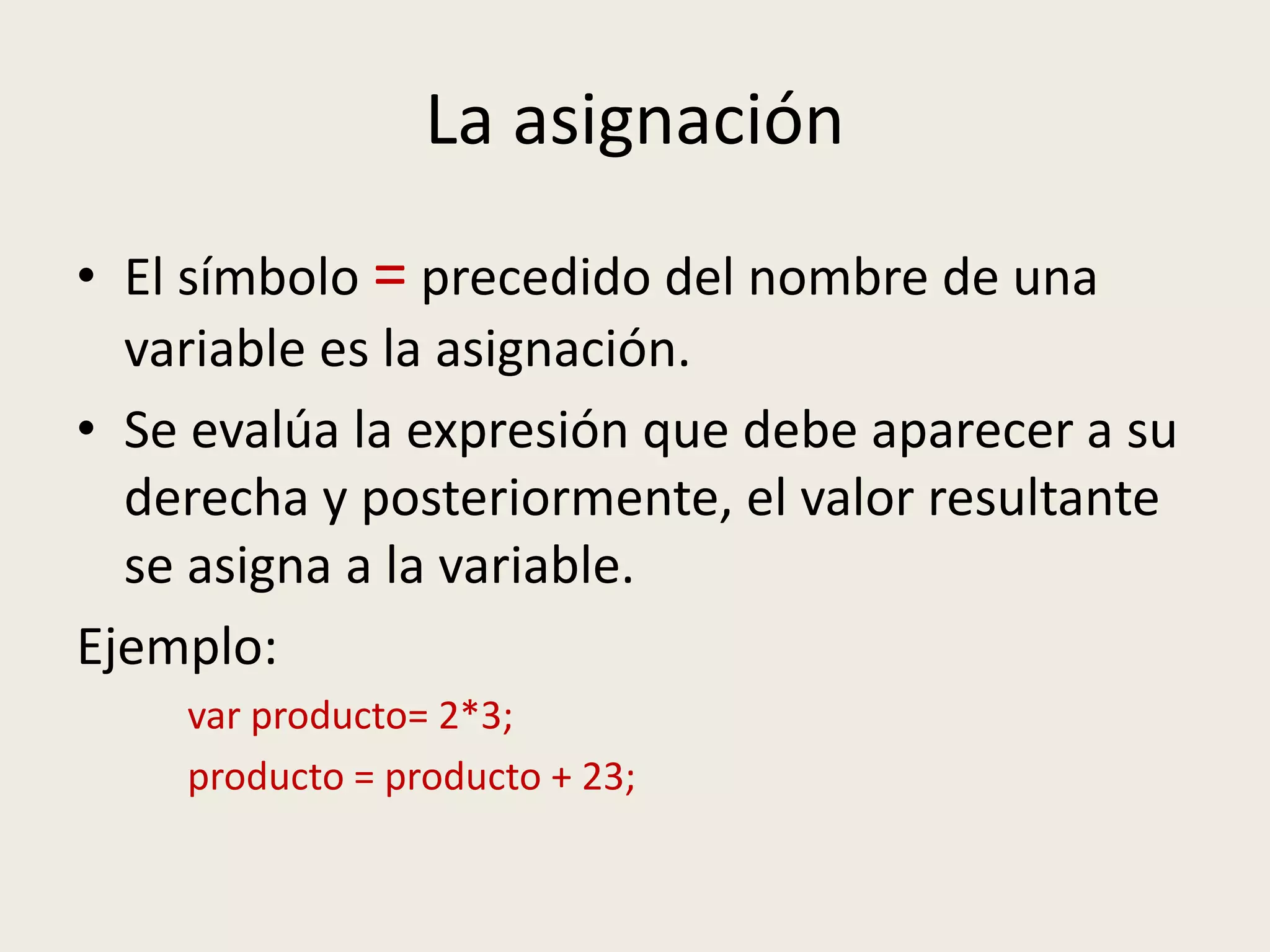 La asignación

• El símbolo = precedido del nombre de una variable es la asignación.

• Se evalúa la expresión que debe aparecer a su derecha y posteriormente, el valor resultante se asigna a la variable.

Ejemplo:

var producto= 2*3;

producto = producto + 23;